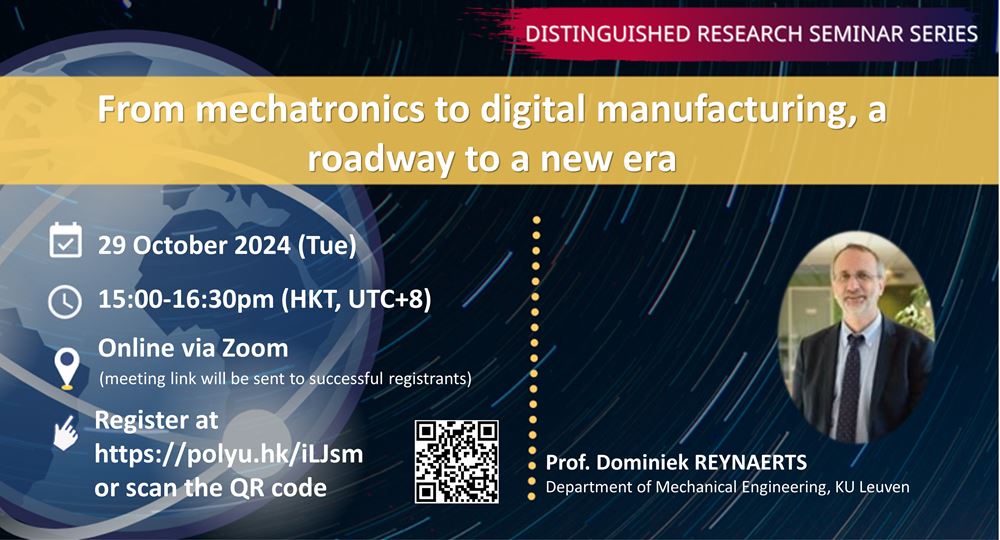 DISTINGUISHED RESEARCH SEMINAR SERIES

From mechatronics to digital manufacturing, a roadway to a new era

29 October 2024 (Tue)

15:00-16:30pm (HKT, UTC+8)

Online via Zoom
(meeting link will be sent to successful registrants)

Register at https://polyu.hk/iLJsm or scan the QR code

Prof. Dominiek REYNAERTS
Department of Mechanical Engineering, KU Leuven